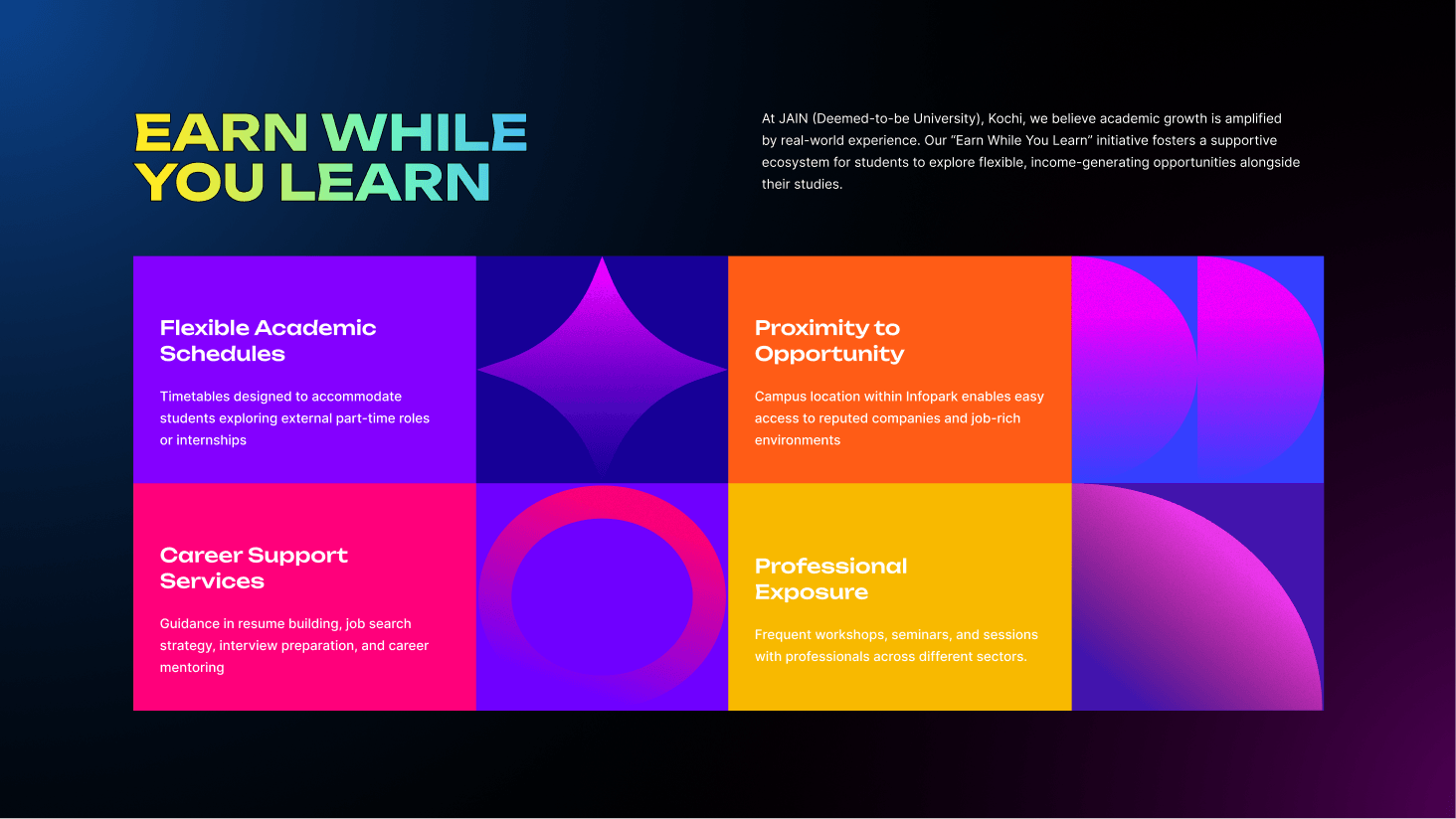 EARN WHILE YOU LEARN

At JAIN (Deemed-to-be University), Kochi, we believe academic growth is amplified by real-world experience. Our "Earn While You Learn" initiative fosters a supportive ecosystem for students to explore flexible, income-generating opportunities alongside their studies.

Flexible Academic Schedules

Timetables designed to accommodate students exploring external part-time roles or internships

Proximity to Opportunity

Campus location within Infopark enables easy access to reputed companies and job-rich environments

Career Support Services

Guidance in resume building, job search strategy, interview preparation, and career mentoring

Professional Exposure

Frequent workshops, seminars, and sessions with professionals across different sectors.